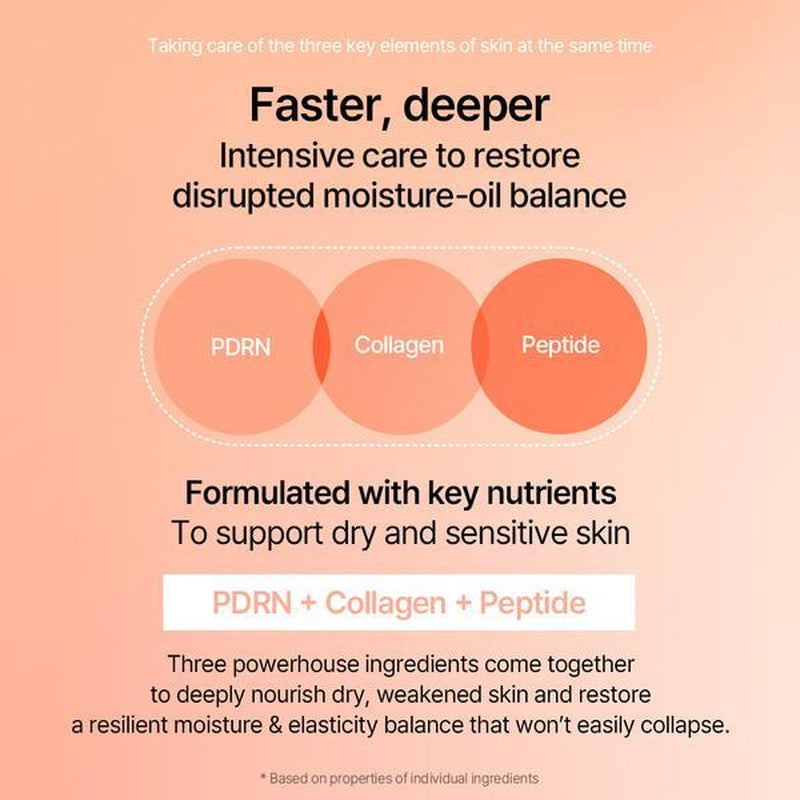 Taking care of the three key elements of skin at the same time

Faster, deeper
Intensive care to restore disrupted moisture-oil balance

PDRN
Collagen
Peptide

Formulated with key nutrients
To support dry and sensitive skin

PDRN + Collagen + Peptide

Three powerhouse ingredients come together to deeply nourish dry, weakened skin and restore a resilient moisture & elasticity balance that won't easily collapse.

* Based on properties of individual ingredients